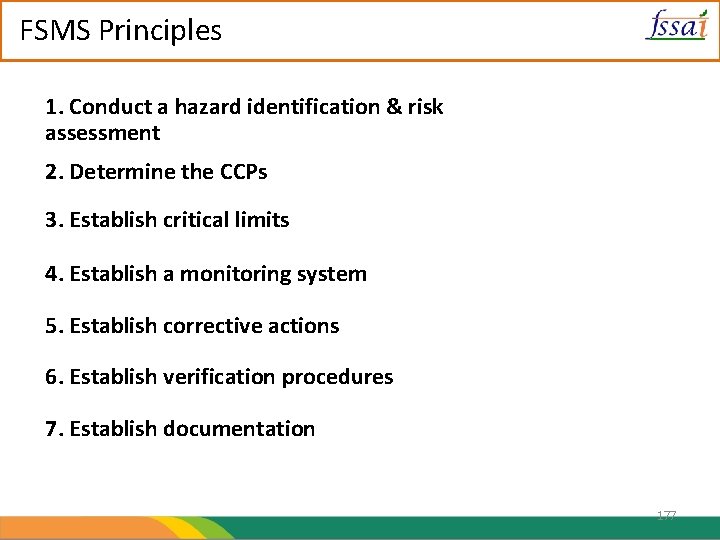 FSMS Principles

fssai

1. Conduct a hazard identification & risk assessment

2. Determine the CCPs

3. Establish critical limits

4. Establish a monitoring system

5. Establish corrective actions

6. Establish verification procedures

7. Establish documentation

177